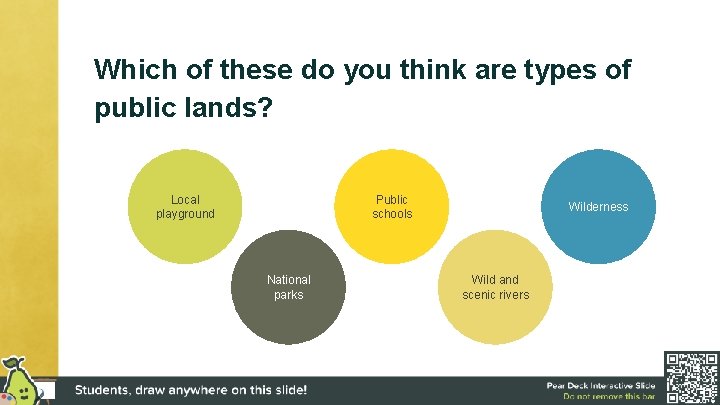 Which of these do you think are types of public lands?

Local playground

National parks

Public schools

Wild and scenic rivers

Wilderness

Students, draw anywhere on this slide!

Pear Deck Interactive Slide
Do not remove this bar